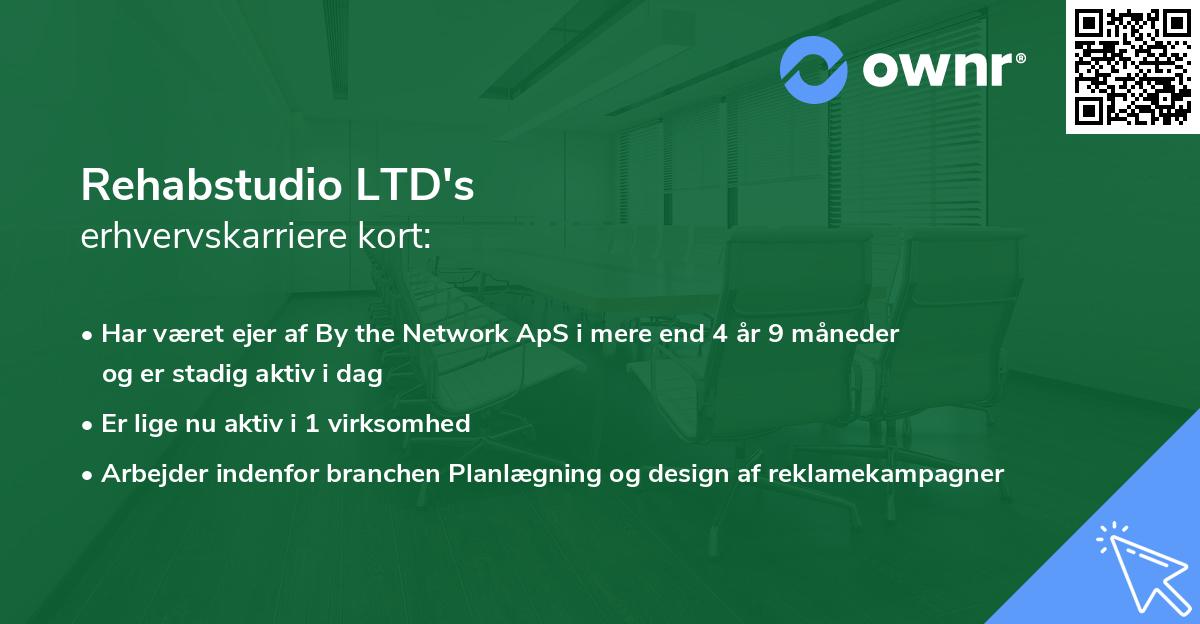 ownr®

Rehabstudio LTD's
erhvervskarriere kort:

• Har været ejer af By the Network ApS i mere end 4 år 9 måneder og er stadig aktiv i dag

• Er lige nu aktiv i 1 virksomhed

• Arbejder indenfor branchen Planlægning og design af reklamekampagner